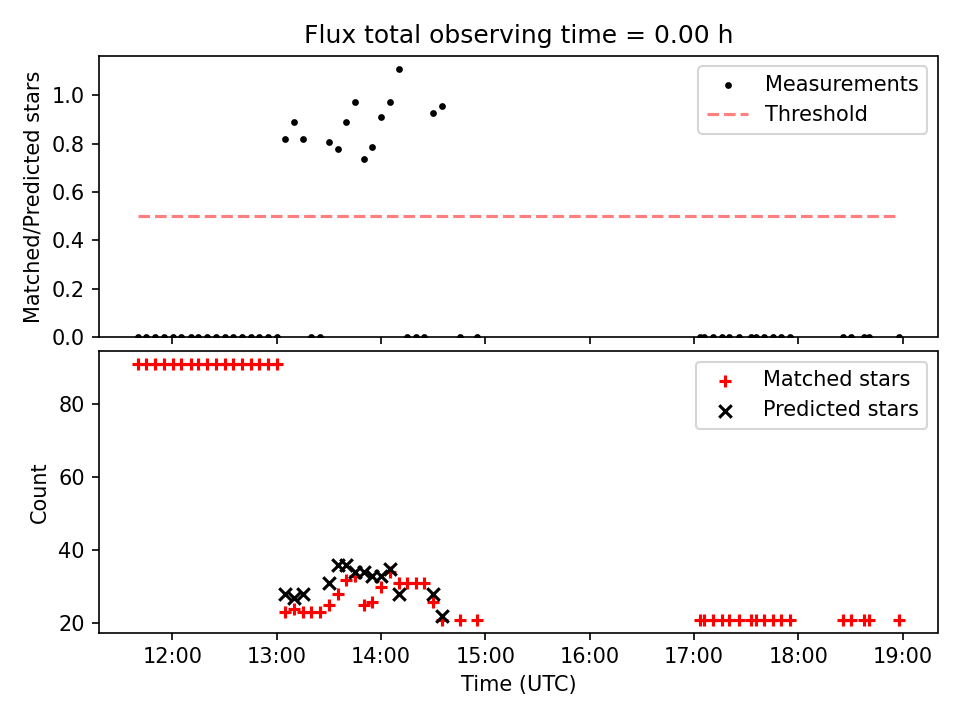 Flux total observing time = 0.00 h

Matched/Predicted stars

1.0
0.8
0.6
0.4
0.2
0.0

Measurements
Threshold

Count

80
60
40
20

Matched stars
Predicted stars

12:00 13:00 14:00 15:00 16:00 17:00 18:00 19:00
Time (UTC)